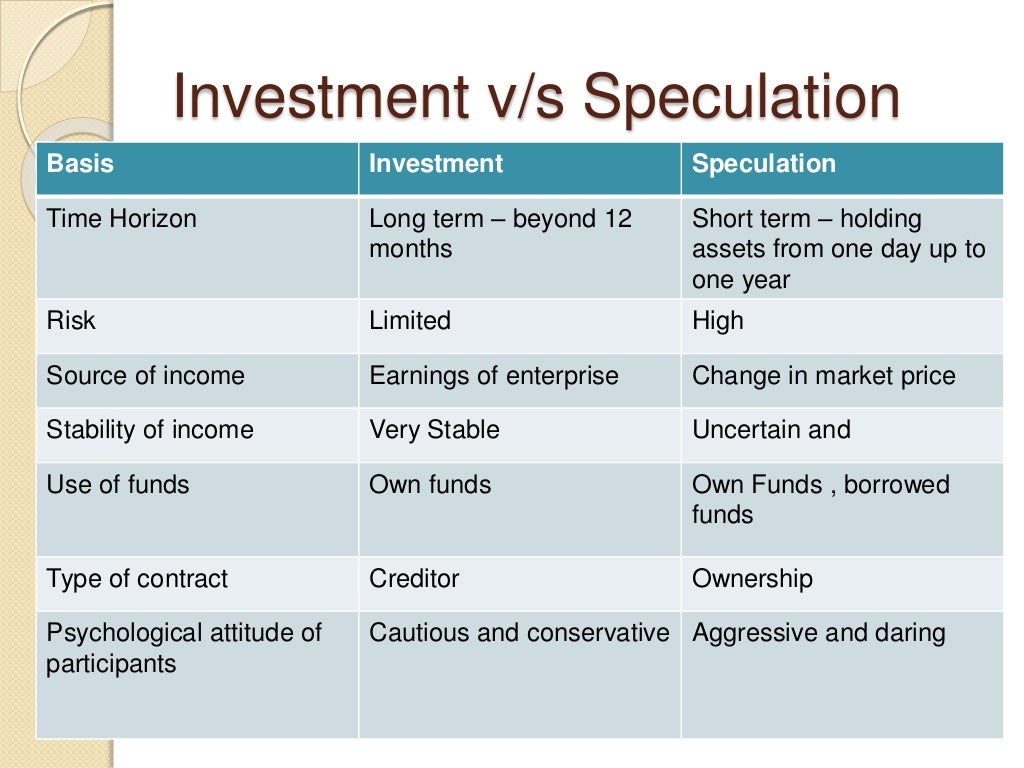 Investment v/s Speculation

| Basis | Investment | Speculation |
|---|---|---|
| Time Horizon | Long term – beyond 12 months | Short term – holding assets from one day up to one year |
| Risk | Limited | High |
| Source of income | Earnings of enterprise | Change in market price |
| Stability of income | Very Stable | Uncertain and |
| Use of funds | Own funds | Own Funds , borrowed funds |
| Type of contract | Creditor | Ownership |
| Psychological attitude of participants | Cautious and conservative | Aggressive and daring |